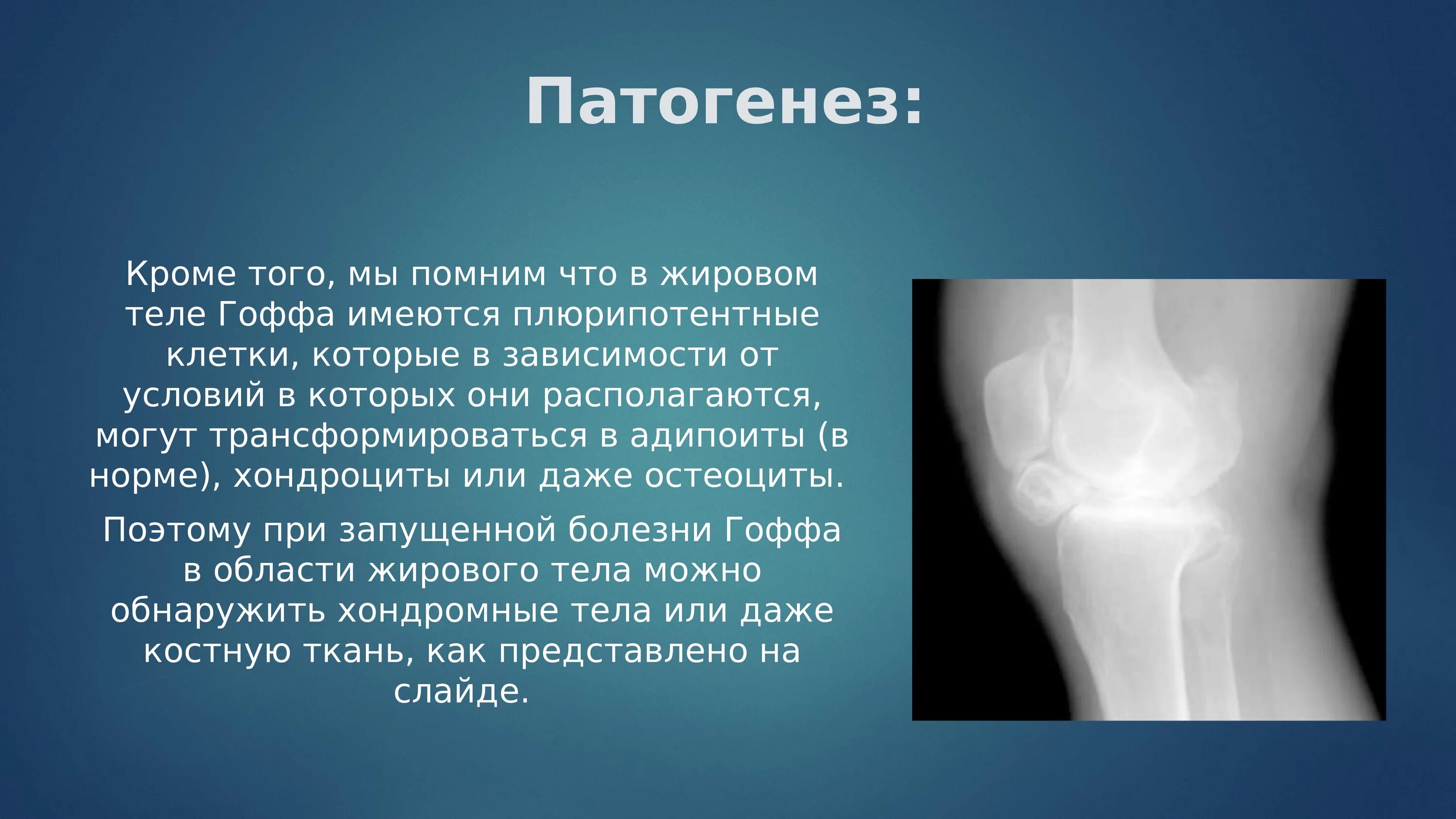 Патогенез:

Кроме того, мы помним что в жировом теле Гоффа имеются плюрипотентные клетки, которые в зависимости от условий в которых они располагаются, могут трансформироваться в адипоиты (в норме), хондроциты или даже остеоциты.

Поэтому при запущенной болезни Гоффа в области жирового тела можно обнаружить хондромные тела или даже костную ткань, как представлено на слайде.